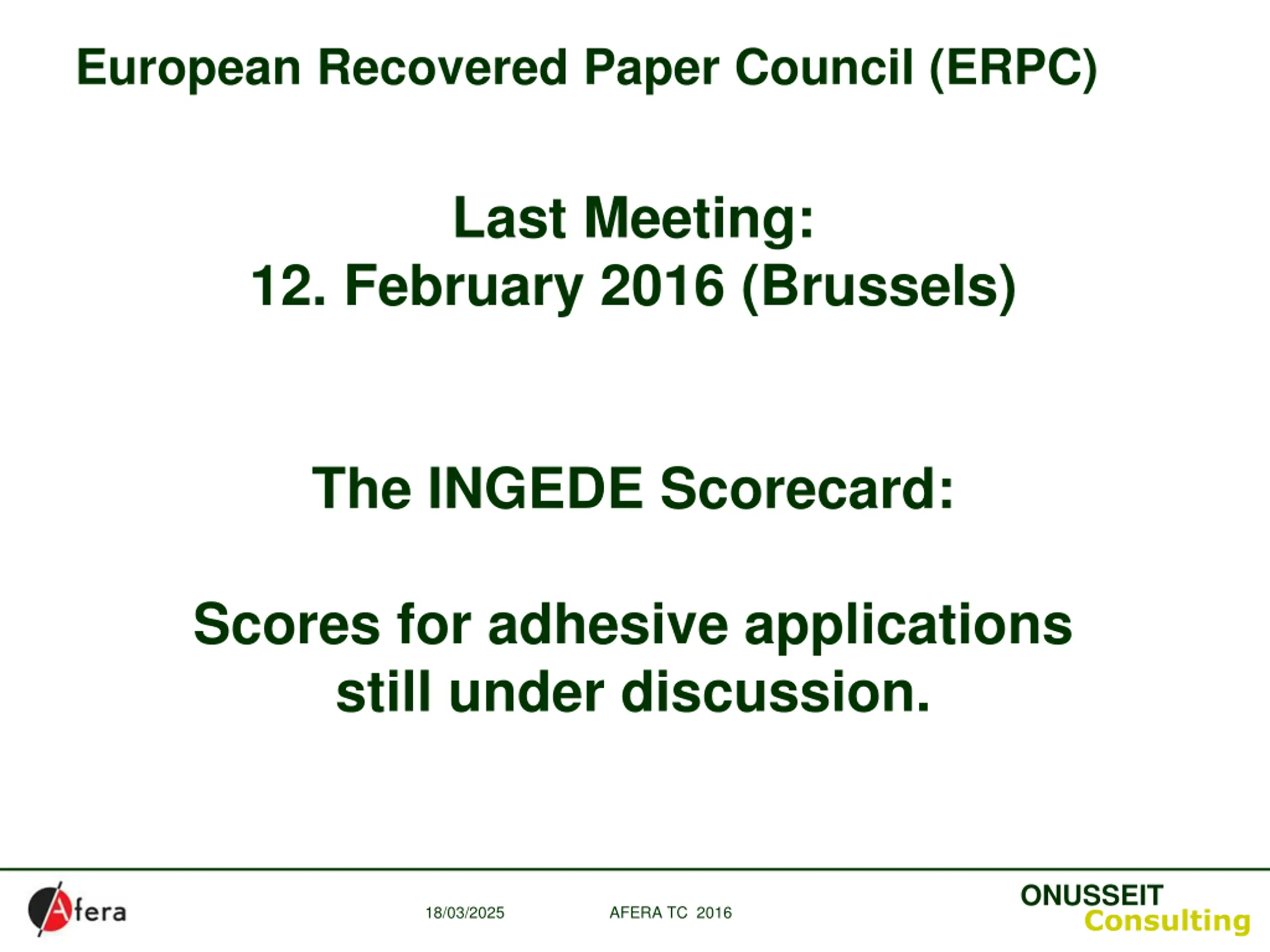 European Recovered Paper Council (ERPC)

Last Meeting:
12. February 2016 (Brussels)

The INGEDE Scorecard:

Scores for adhesive applications still under discussion.

Afera

18/03/2025

AFERA TC 2016

ONUSSEIT
Consulting